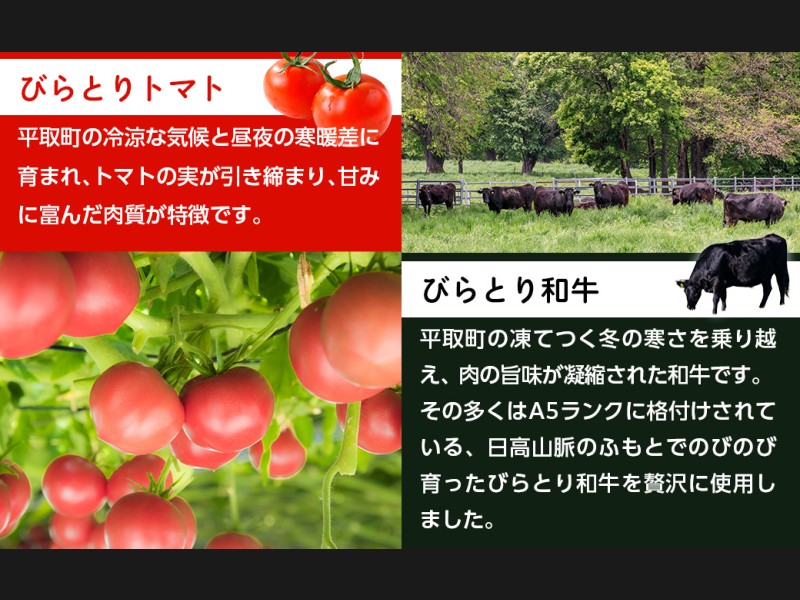 びらとりトマト

平取町の冷涼な気候と昼夜の寒暖差に育まれ、トマトの実が引き締まり、甘みに富んだ肉質が特徴です。

びらとり和牛

平取町の凍てつく冬の寒さを乗り越え、肉の旨味が凝縮された和牛です。その多くはA5ランクに格付けされている、日高山脈のふもとでのびのび育ったびらとり和牛を贅沢に使用しました。